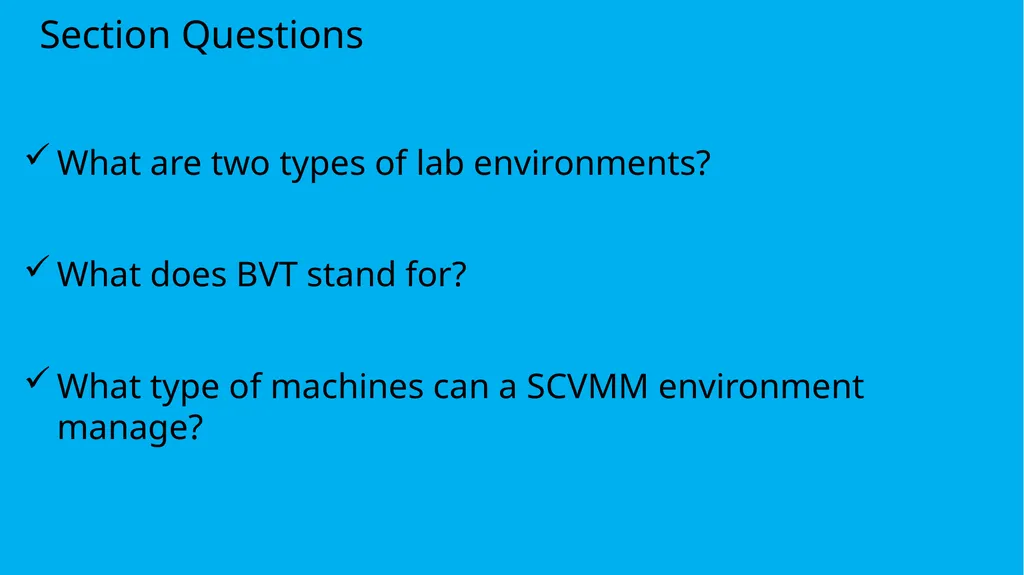 Section Questions

✓ What are two types of lab environments?

✓ What does BVT stand for?

✓ What type of machines can a SCVMM environment manage?